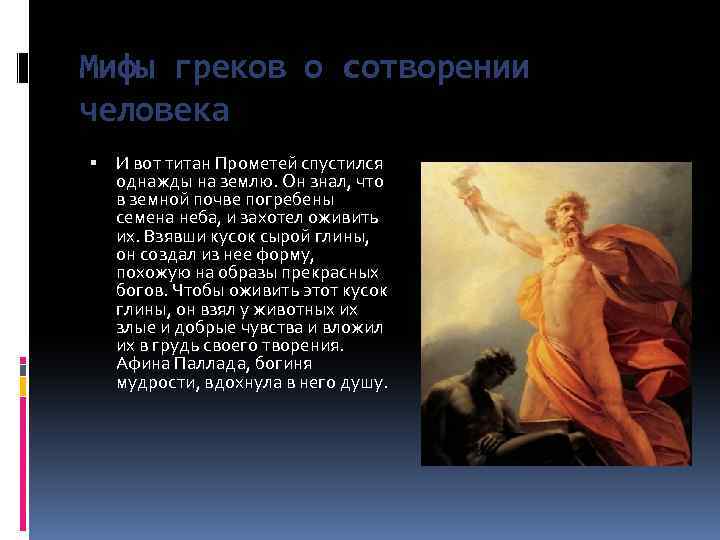 Мифы греков о сотворении человека

▪ И вот титан Прометей спустился однажды на землю. Он знал, что в земной почве погребены семена неба, и захотел оживить их. Взявши кусок сырой глины, он создал из нее форму, похожую на образы прекрасных богов. Чтобы оживить этот кусок глины, он взял у животных их злые и добрые чувства и вложил их в грудь своего творения. Афина Паллада, богиня мудрости, вдохнула в него душу.